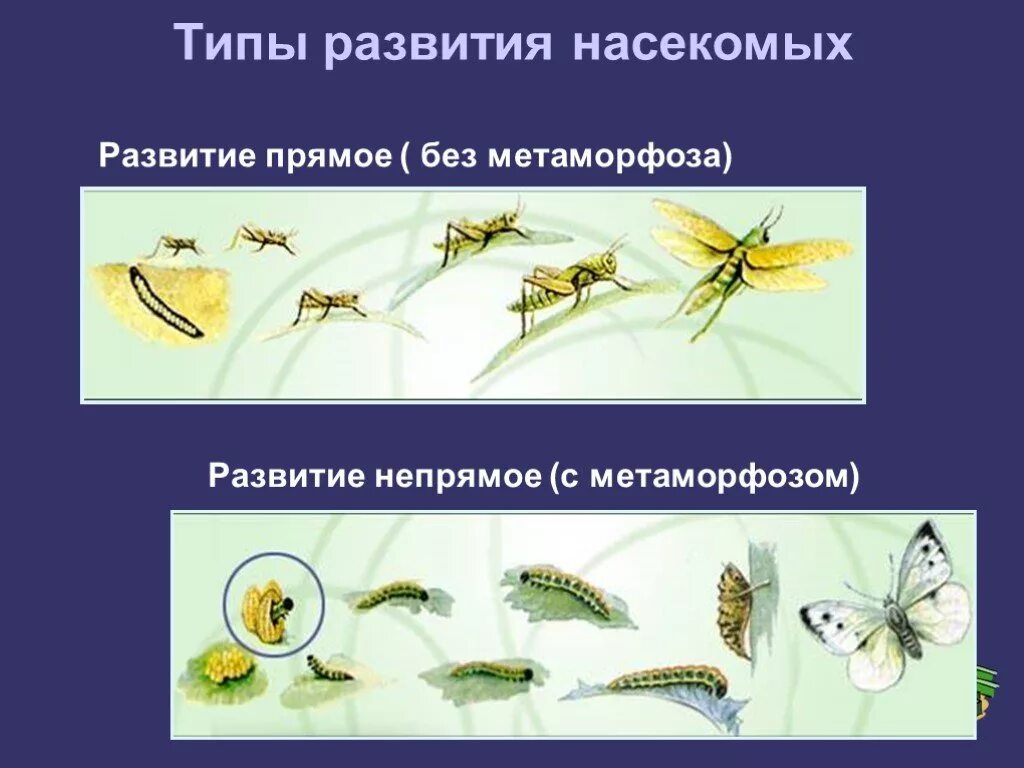 Типы развития насекомых

Развитие прямое ( без метаморфоза)

Развитие непрямое (с метаморфозом)